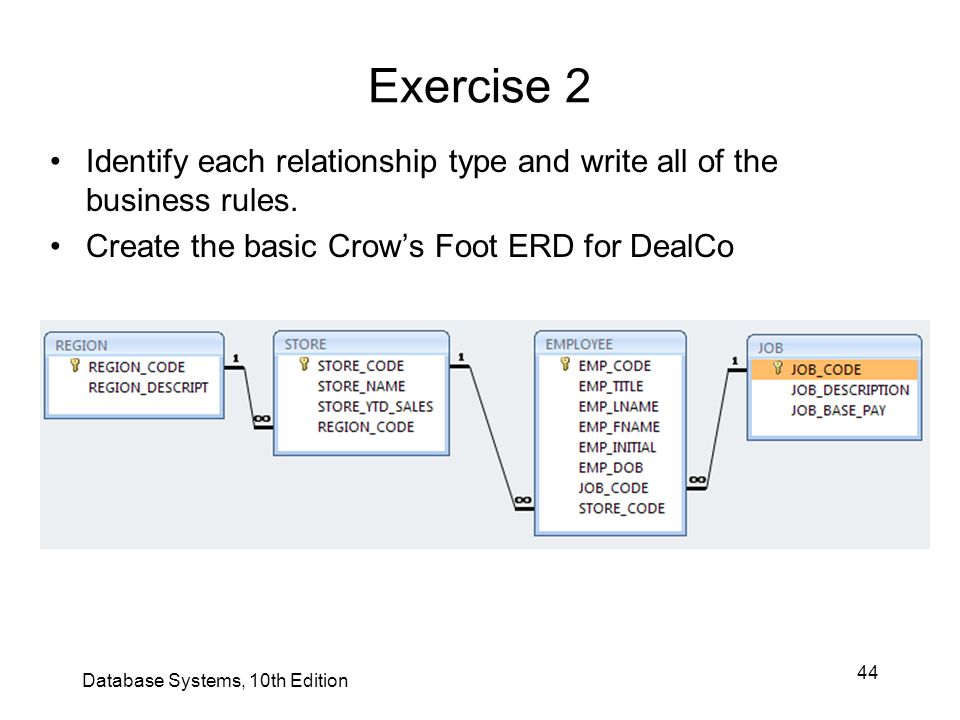 Exercise 2

• Identify each relationship type and write all of the business rules.
• Create the basic Crow's Foot ERD for DealCo

REGION
REGION_CODE
REGION_DESCRIPT

1
∞

STORE
STORE_CODE
STORE_NAME
STORE_YTD_SALES
REGION_CODE

1
∞

EMPLOYEE
EMP_CODE
EMP_TITLE
EMP_LNAME
EMP_FNAME
EMP_INITIAL
EMP_DOB
JOB_CODE
STORE_CODE

∞
1

JOB
JOB_CODE
JOB_DESCRIPTION
JOB_BASE_PAY

Database Systems, 10th Edition

44